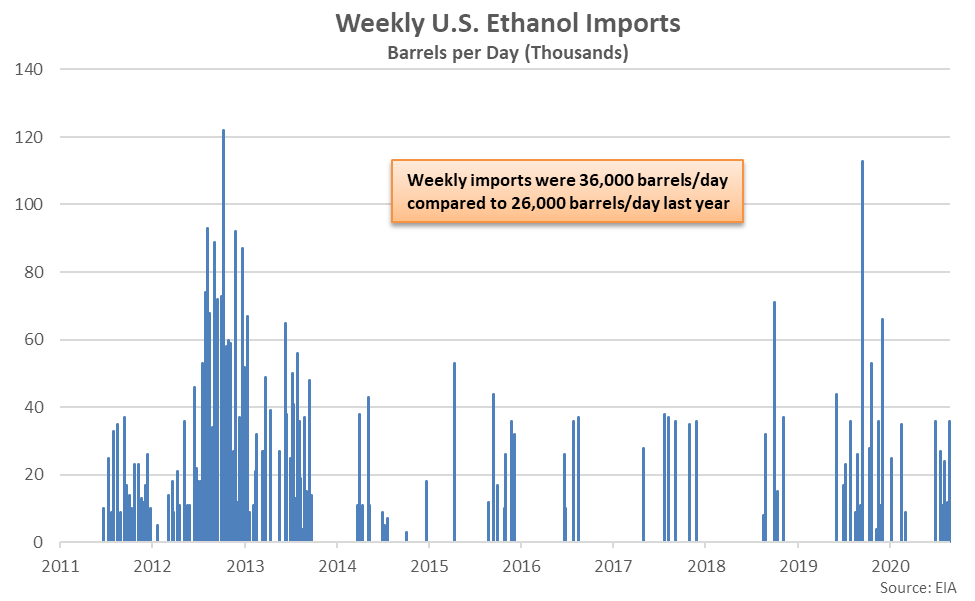 Weekly U.S. Ethanol Imports
Barrels per Day (Thousands)

140
120
100
80
60
40
20
0

Weekly imports were 36,000 barrels/day compared to 26,000 barrels/day last year

2011 2012 2013 2014 2015 2016 2017 2018 2019 2020

Source: EIA